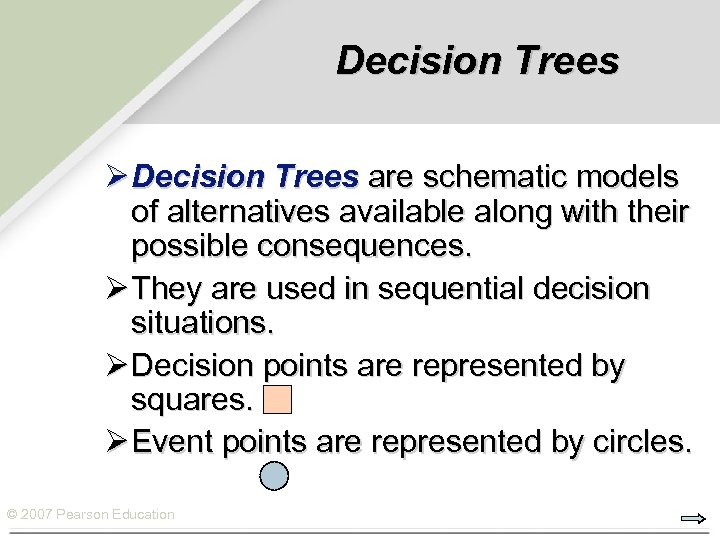 Decision Trees

➢ Decision Trees are schematic models of alternatives available along with their possible consequences.

➢ They are used in sequential decision situations.

➢ Decision points are represented by squares.

➢ Event points are represented by circles.

© 2007 Pearson Education